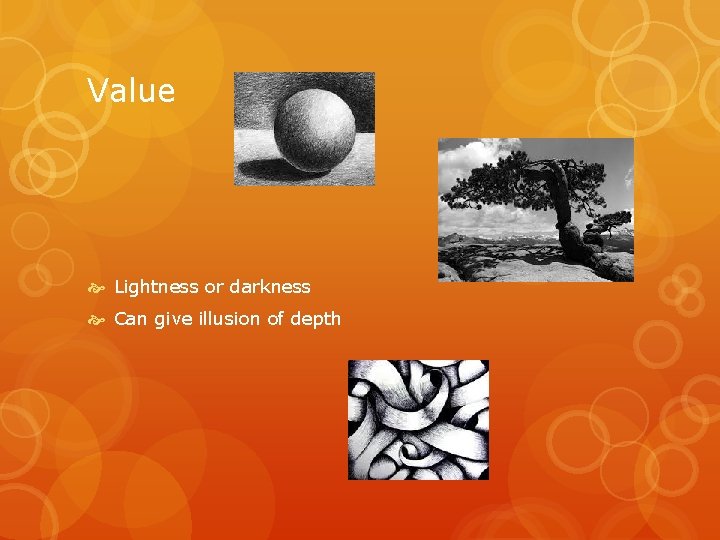 Value

Lightness or darkness
Can give illusion of depth